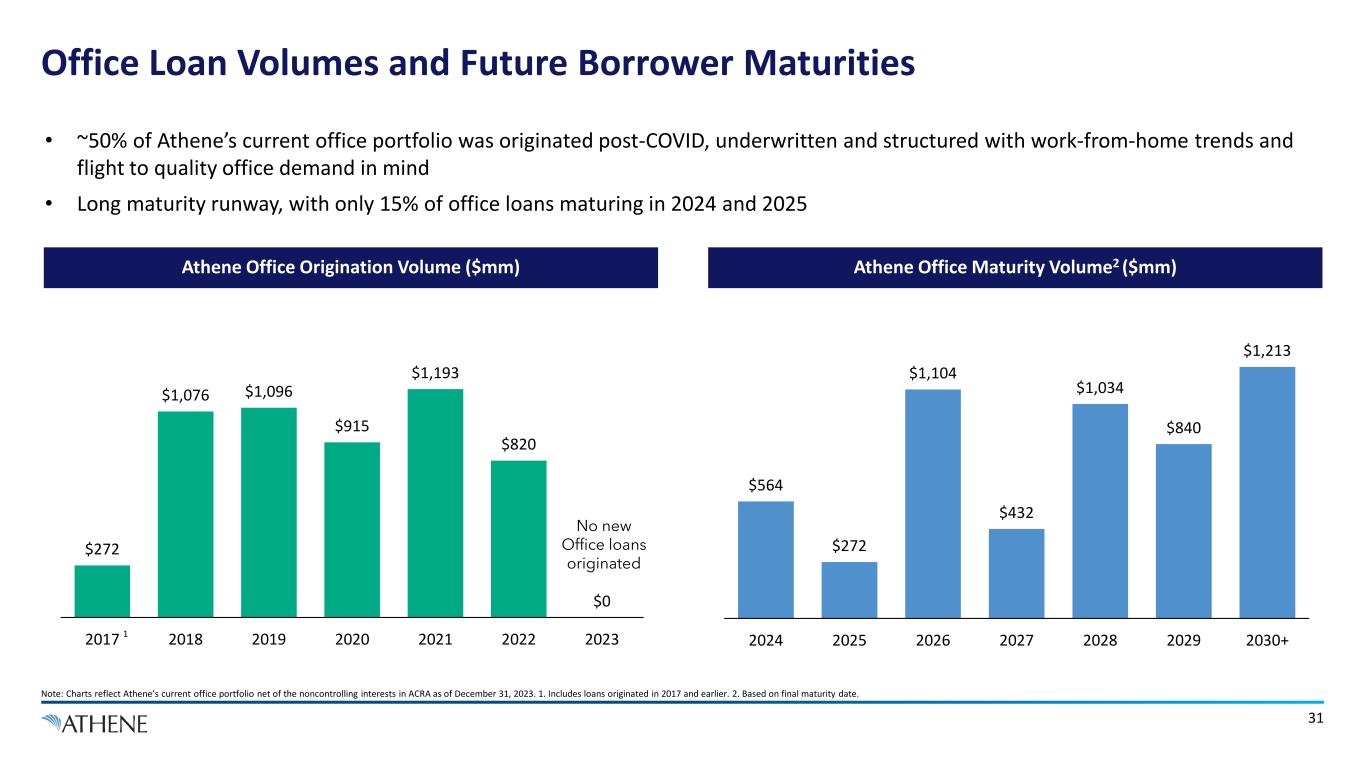 Office Loan Volumes and Future Borrower Maturities

• ~50% of Athene's current office portfolio was originated post-COVID, underwritten and structured with work-from-home trends and flight to quality office demand in mind

• Long maturity runway, with only 15% of office loans maturing in 2024 and 2025

Athene Office Origination Volume ($mm)

$272
$1,076
$1,096
$915
$1,193
$820
No new Office loans originated
$0

2017 $^1$ 2018 2019 2020 2021 2022 2023

Athene Office Maturity Volume$^2$ ($mm)

$564
$272
$1,104
$432
$1,034
$840
$1,213

2024 2025 2026 2027 2028 2029 2030+

Note: Charts reflect Athene's current office portfolio net of the noncontrolling interests in ACRA as of December 31, 2023. 1. Includes loans originated in 2017 and earlier. 2. Based on final maturity date.

ATHENE

31